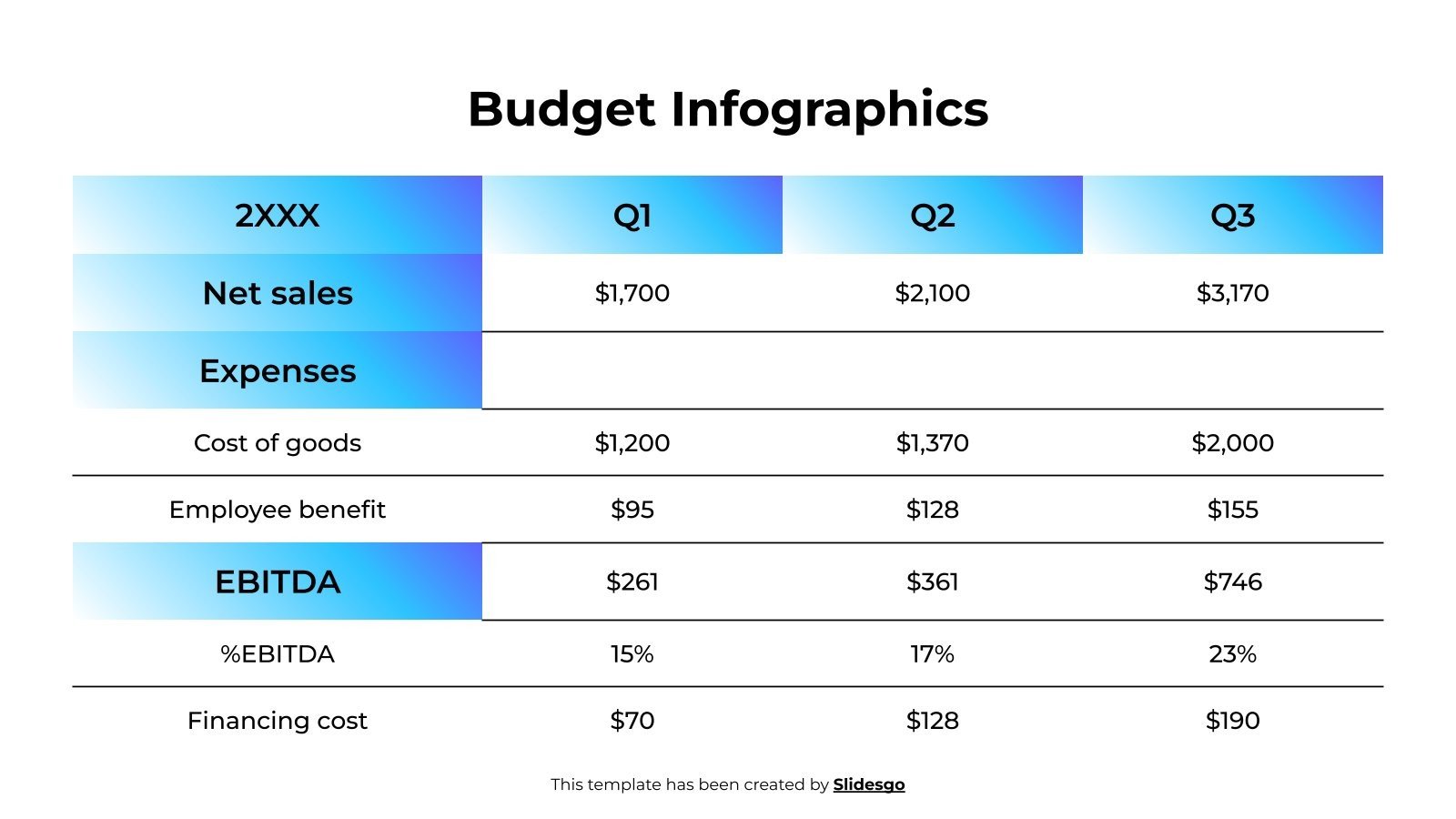 Budget Infographics

| 2XXX | Q1 | Q2 | Q3 |
|---|---|---|---|
| Net sales | \$1,700 | \$2,100 | \$3,170 |
| Expenses | | | |
| Cost of goods | \$1,200 | \$1,370 | \$2,000 |
| Employee benefit | \$95 | \$128 | \$155 |
| EBITDA | \$261 | \$361 | \$746 |
| %EBITDA | 15% | 17% | 23% |
| Financing cost | \$70 | \$128 | \$190 |

This template has been created by Slidesgo